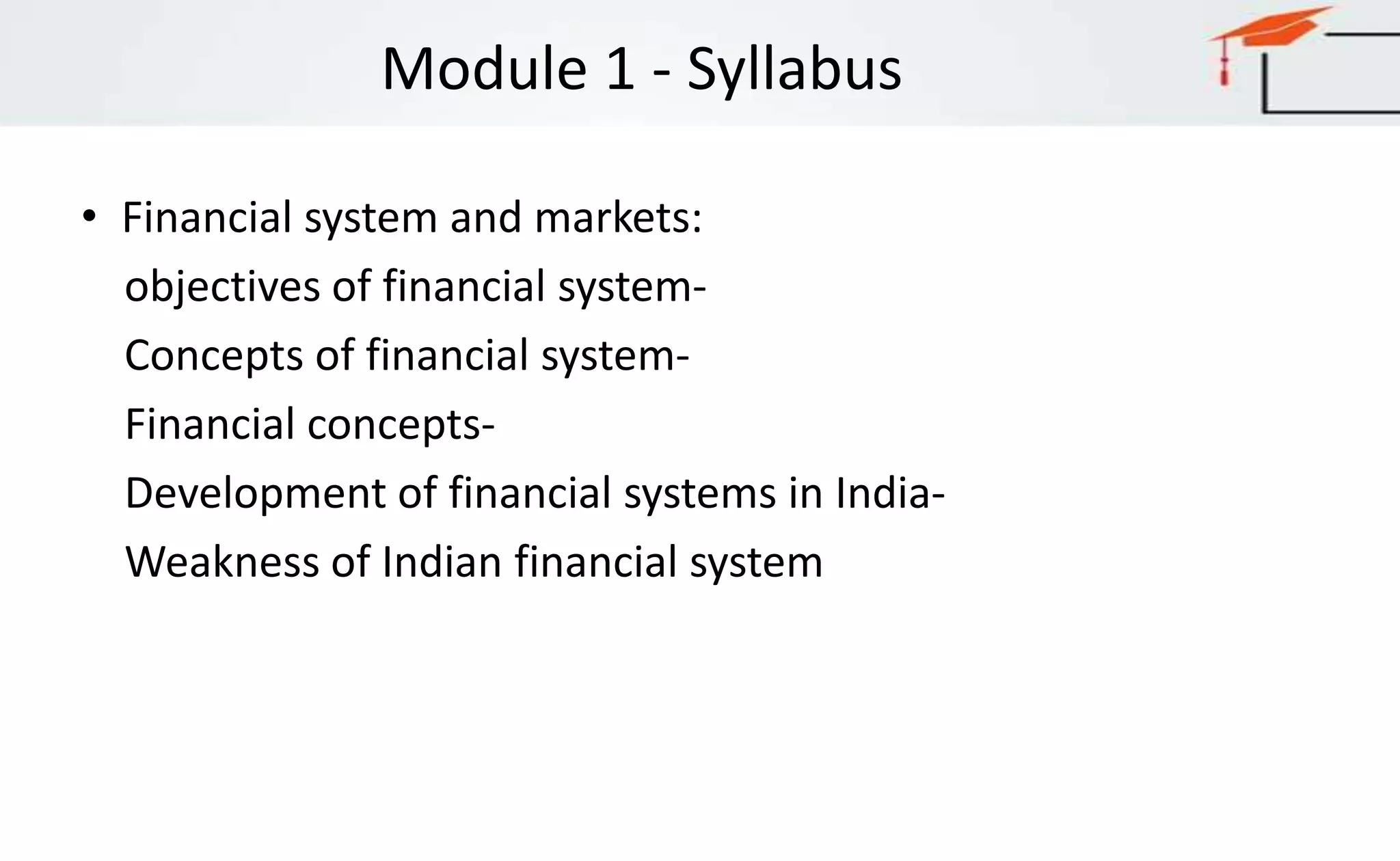 Module 1 - Syllabus

• Financial system and markets:
objectives of financial system-
Concepts of financial system-
Financial concepts-
Development of financial systems in India-
Weakness of Indian financial system